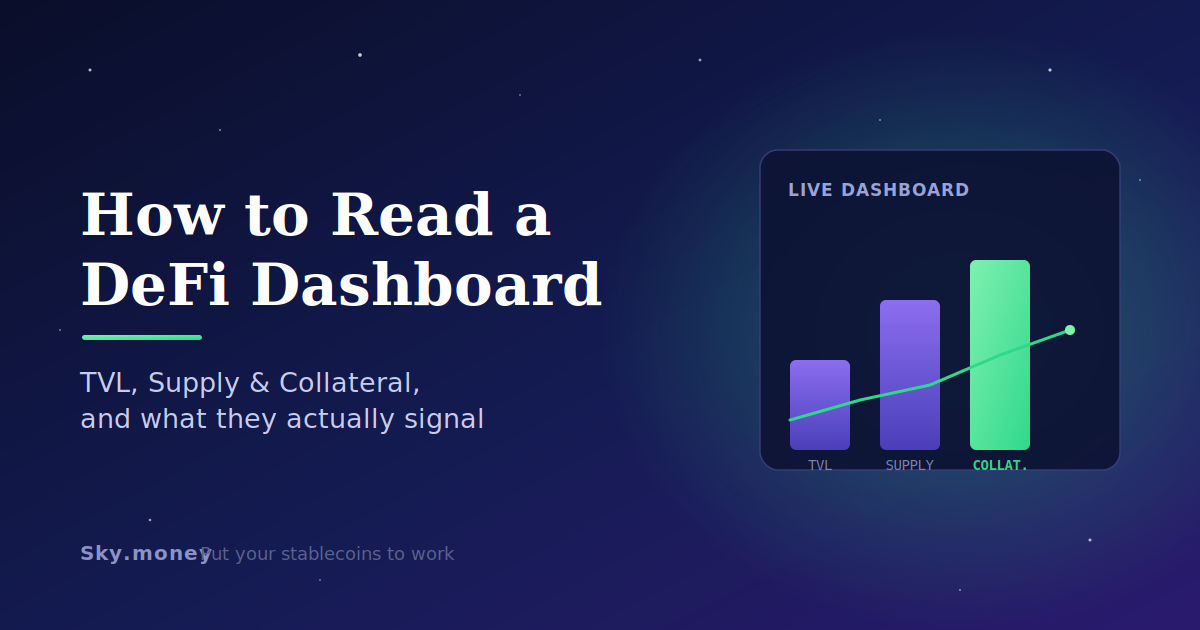 How to Read a DeFi Dashboard

TVL, Supply & Collateral, and what they actually signal

Sky.money Put your stablecoins to work

LIVE DASHBOARD

TVL

SUPPLY

COLLAT.